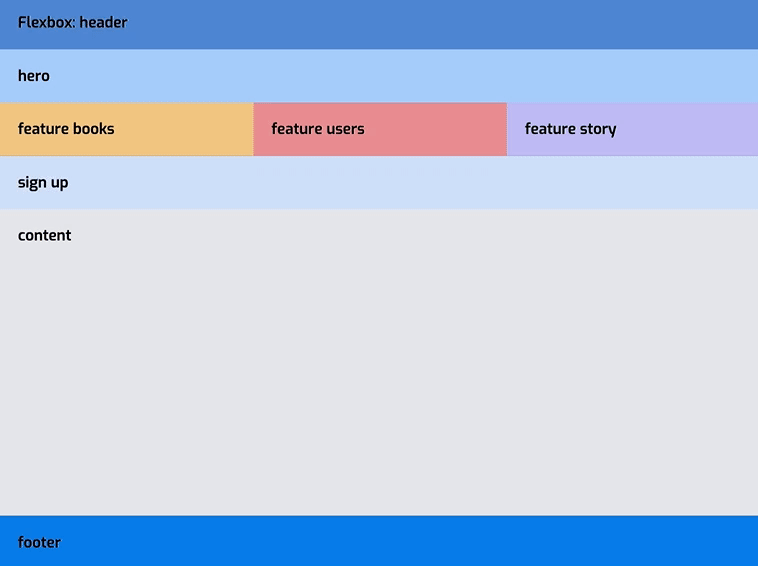 Flexbox: header

hero

feature books

feature users

feature story

sign up

content

footer